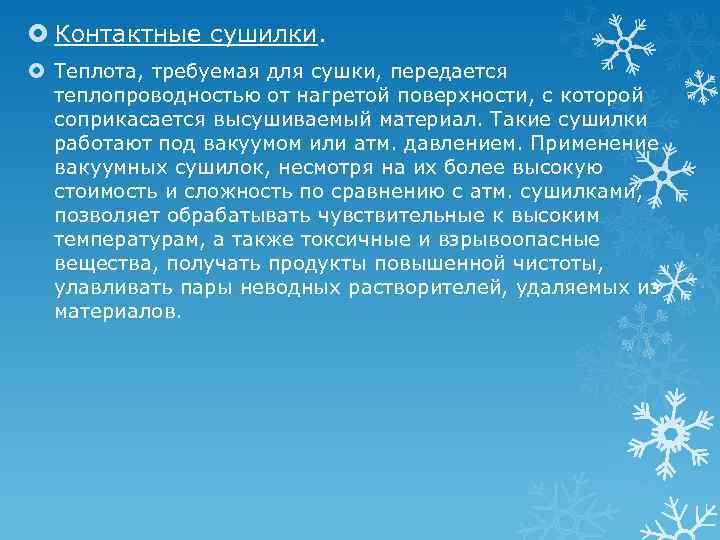 Контактные сушилки.

Теплота, требуемая для сушки, передается теплопроводностью от нагретой поверхности, с которой соприкасается высушиваемый материал. Такие сушилки работают под вакуумом или атм. давлением. Применение вакуумных сушилок, несмотря на их более высокую стоимость и сложность по сравнению с атм. сушилками, позволяет обрабатывать чувствительные к высоким температурам, а также токсичные и взрывоопасные вещества, получать продукты повышенной чистоты, улавливать пары неводных растворителей, удаляемых из материалов.